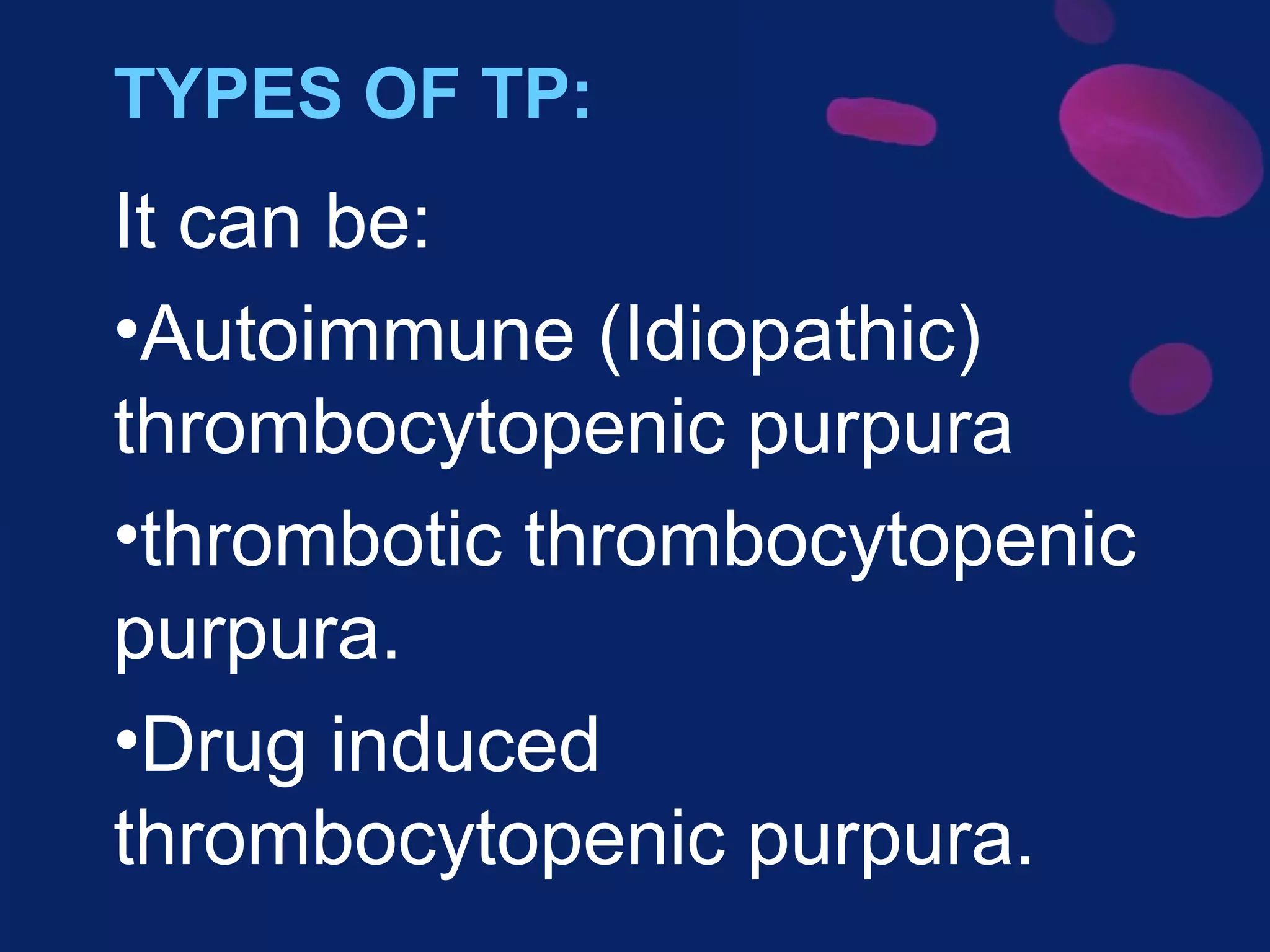 TYPES OF TP:

It can be:

•Autoimmune (Idiopathic) thrombocytopenic purpura

•thrombotic thrombocytopenic purpura.

•Drug induced thrombocytopenic purpura.